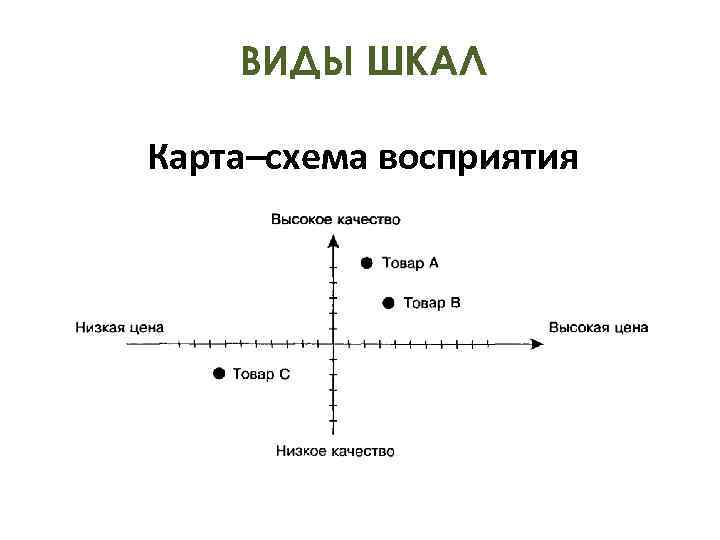 ВИДЫ ШКАЛ

Карта–схема восприятия

Высокое качество

Товар А

Товар В

Низкая цена

Высокая цена

Товар С

Низкое качество